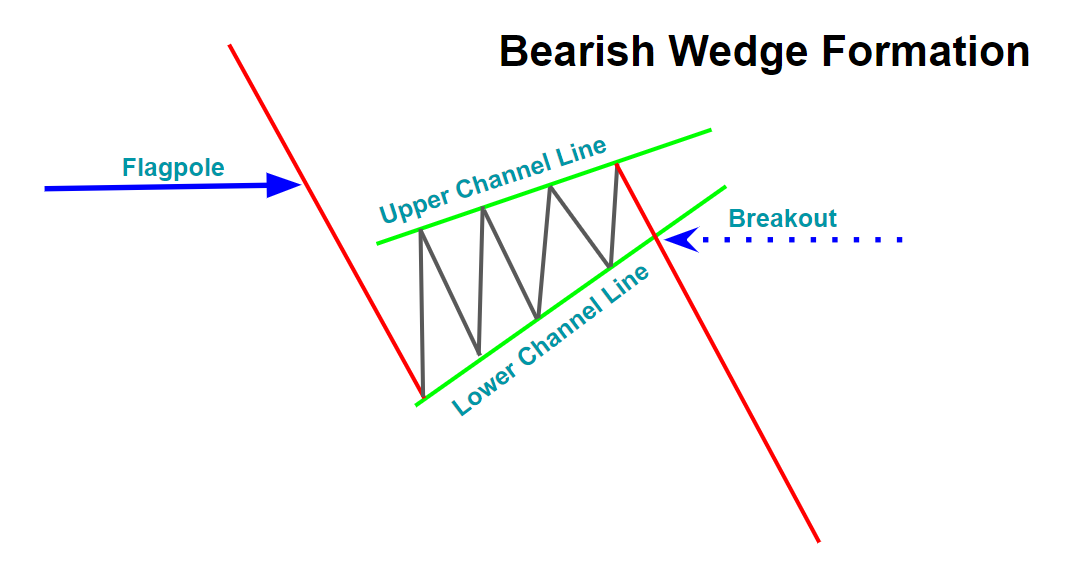 Bearish Wedge Formation

Flagpole

Upper Channel Line

Breakout

Lower Channel Line